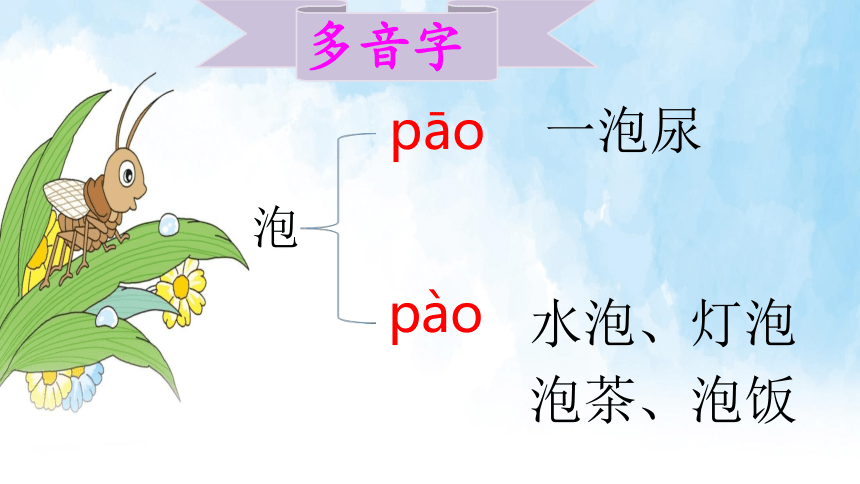 多音字

泡

pāo 一泡尿

pào 水泡、灯泡
泡茶、泡饭